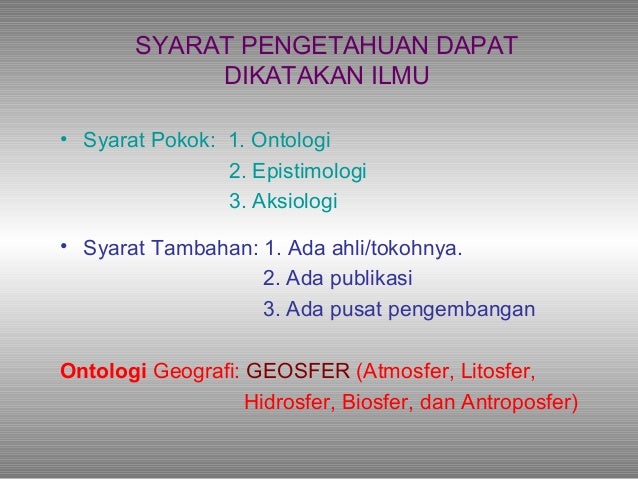 SYARAT PENGETAHUAN DAPAT DIKATAKAN ILMU

• Syarat Pokok: 1. Ontologi
2. Epistimologi
3. Aksiologi

• Syarat Tambahan: 1. Ada ahli/tokohnya.
2. Ada publikasi
3. Ada pusat pengembangan

Ontologi Geografi: GEOSFER (Atmosfer, Litosfer, Hidrosfer, Biosfer, dan Antroposfer)